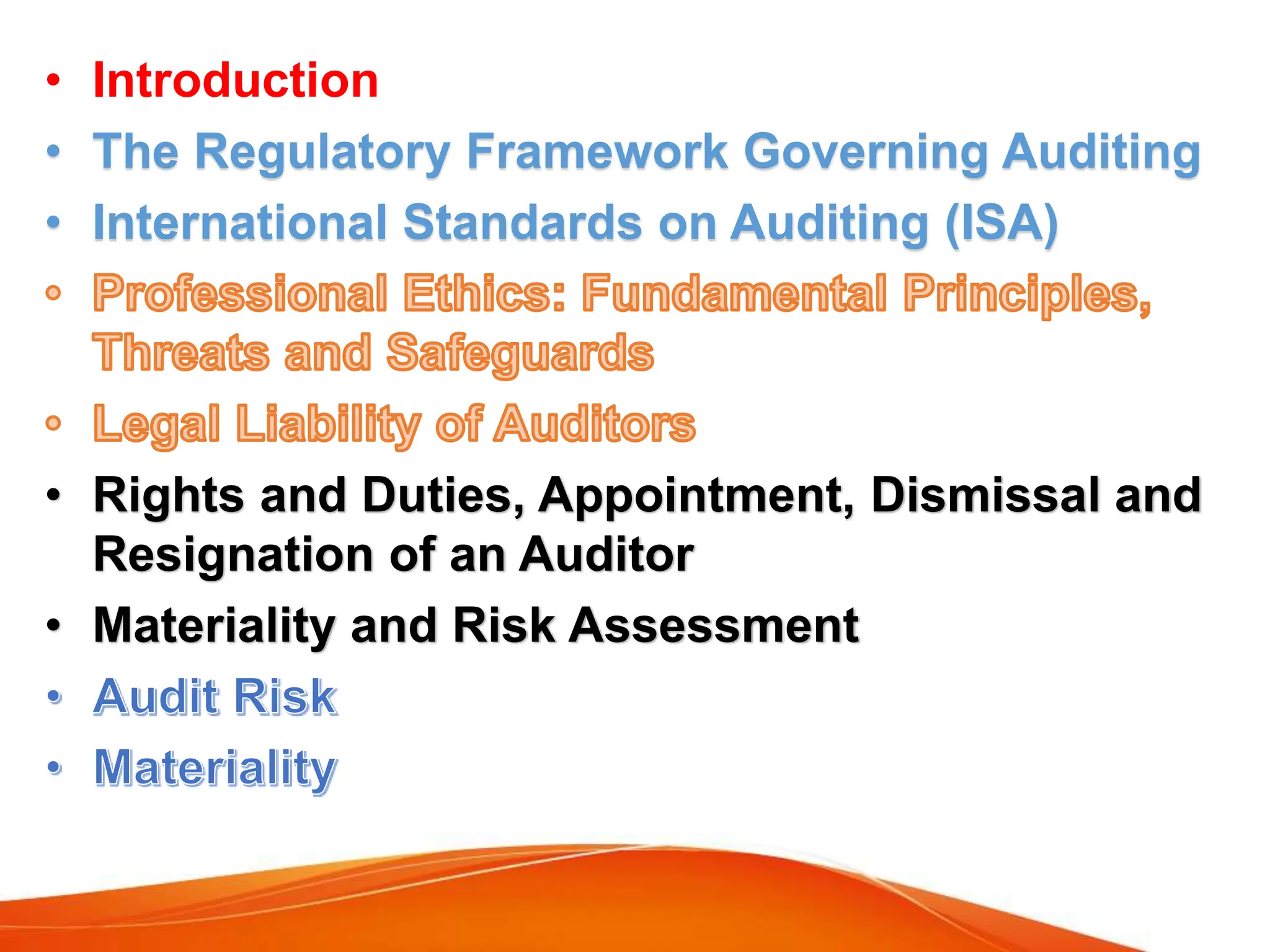 • Introduction
• The Regulatory Framework Governing Auditing
• International Standards on Auditing (ISA)
• Professional Ethics: Fundamental Principles, Threats and Safeguards
• Legal Liability of Auditors
• Rights and Duties, Appointment, Dismissal and Resignation of an Auditor
• Materiality and Risk Assessment
• Audit Risk
• Materiality